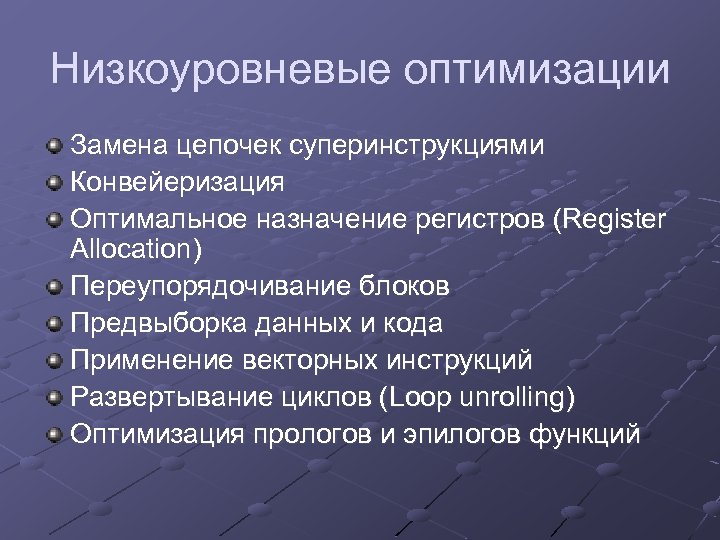 Низкоуровневые оптимизации

Замена цепочек суперинструкциями
Конвейеризация
Оптимальное назначение регистров (Register Allocation)
Переупорядочивание блоков
Предвыборка данных и кода
Применение векторных инструкций
Развертывание циклов (Loop unrolling)
Оптимизация прологов и эпилогов функций